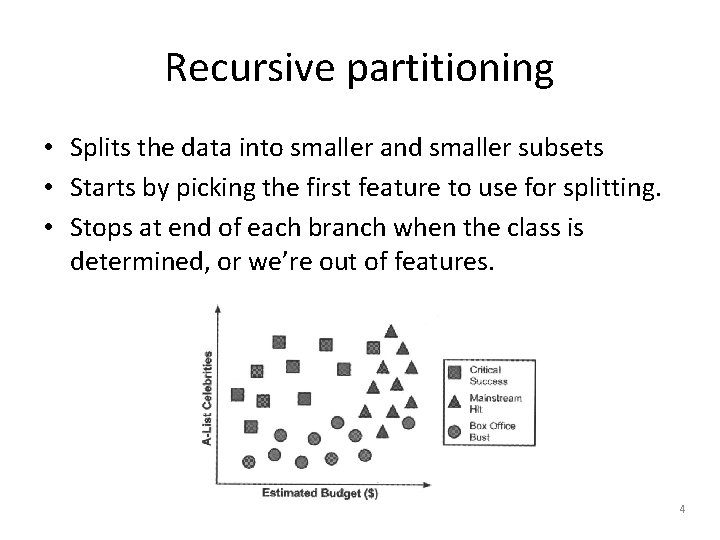 Recursive partitioning

• Splits the data into smaller and smaller subsets
• Starts by picking the first feature to use for splitting.
• Stops at end of each branch when the class is determined, or we're out of features.

A-List Celebrities

Estimated Budget ($)

Critical Success

Mainstream Hit

Box Office Bust

4